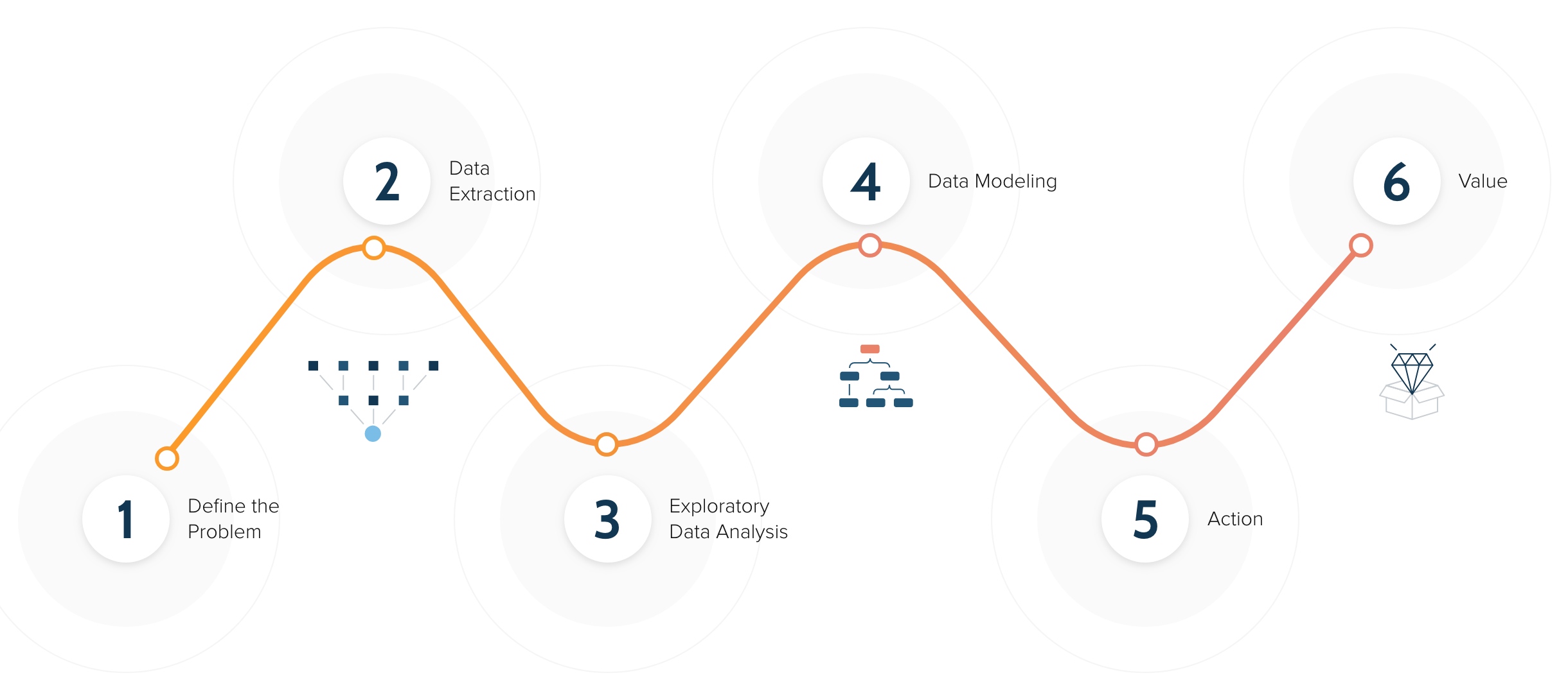 1 Define the Problem

2 Data Extraction

3 Exploratory Data Analysis

4 Data Modeling

5 Action

6 Value